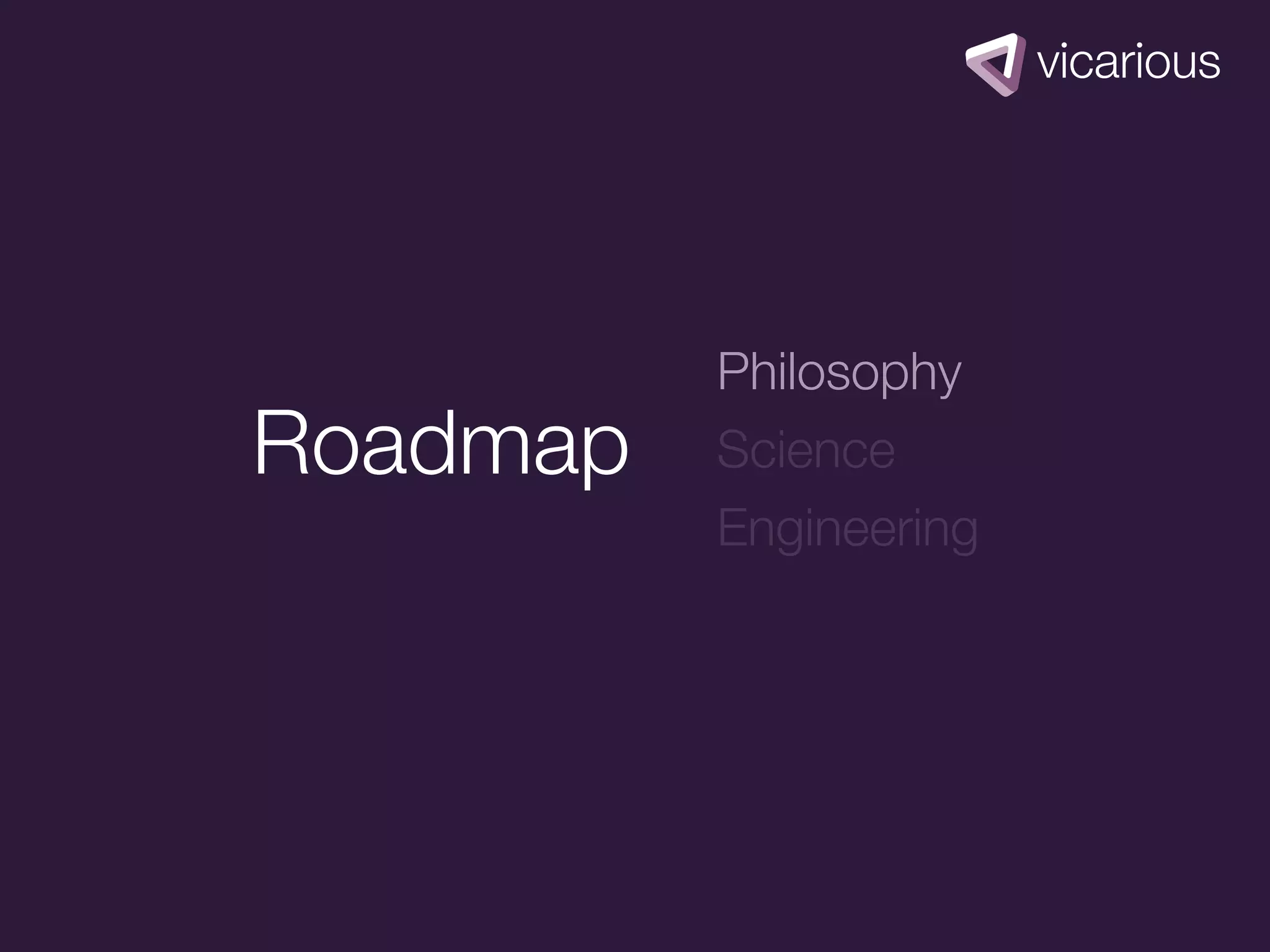 vicarious

Roadmap

Philosophy
Science
Engineering